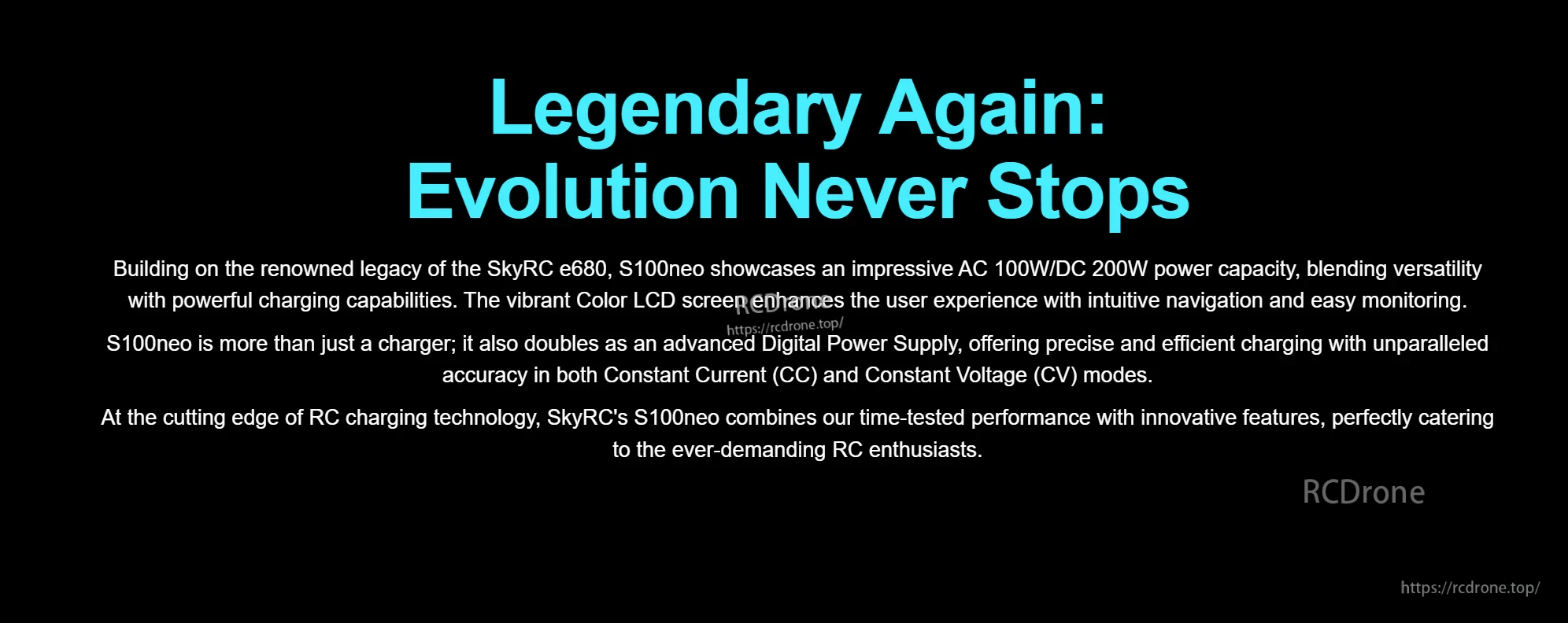 Legendary Again:
Evolution Never Stops

Building on the renowned legacy of the SkyRC e680, S100neo showcases an impressive AC 100W/DC 200W power capacity, blending versatility with powerful charging capabilities. The vibrant Color LCD screen enhances the user experience with intuitive navigation and easy monitoring.

RCDrone
https://rcdrone.top/

S100neo is more than just a charger; it also doubles as an advanced Digital Power Supply, offering precise and efficient charging with unparalleled accuracy in both Constant Current (CC) and Constant Voltage (CV) modes.

At the cutting edge of RC charging technology, SkyRC's S100neo combines our time-tested performance with innovative features, perfectly catering to the ever-demanding RC enthusiasts.

RCDrone

https://rcdrone.top/